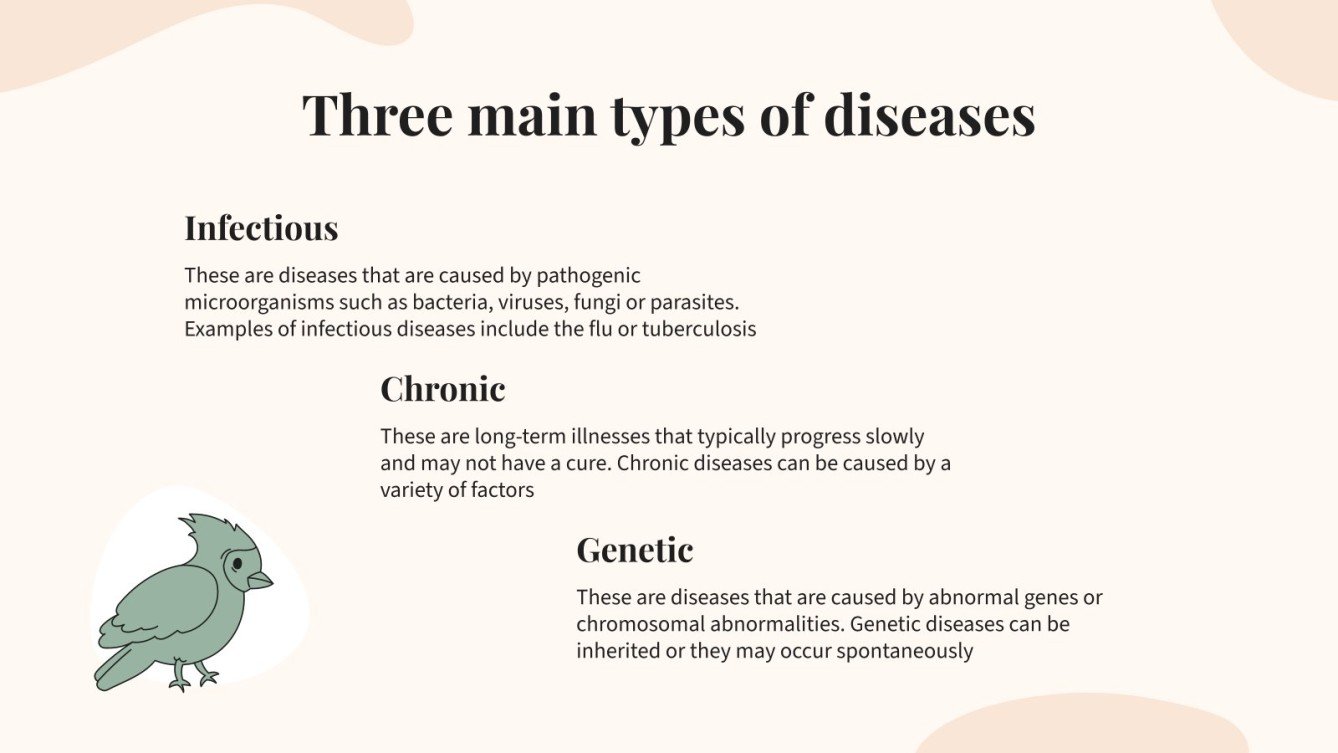 Three main types of diseases

Infectious

These are diseases that are caused by pathogenic microorganisms such as bacteria, viruses, fungi or parasites. Examples of infectious diseases include the flu or tuberculosis

Chronic

These are long-term illnesses that typically progress slowly and may not have a cure. Chronic diseases can be caused by a variety of factors

Genetic

These are diseases that are caused by abnormal genes or chromosomal abnormalities. Genetic diseases can be inherited or they may occur spontaneously